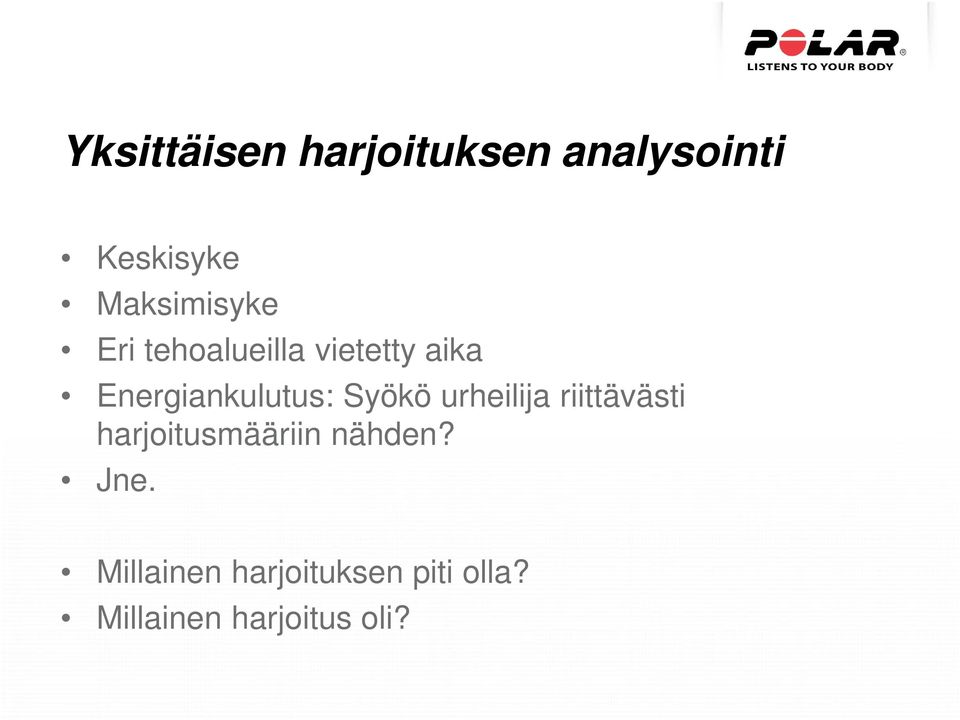 POLAR®
LISTENS TO YOUR BODY

Yksittäisen harjoituksen analysointi

• Keskisyke
• Maksimisyke
• Eri tehoalueilla vietetty aika
• Energiankulutus: Syökö urheilija riittävästi harjoitusmääriin nähden?
• Jne.

• Millainen harjoituksen piti olla?
• Millainen harjoitus oli?